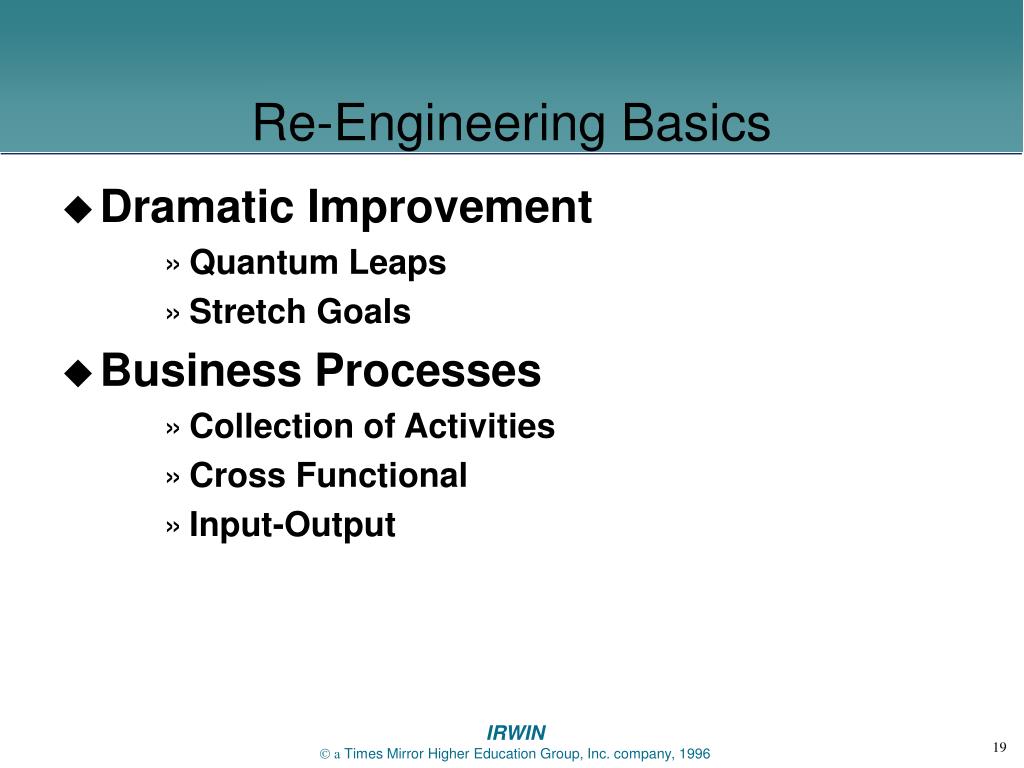 Re-Engineering Basics

◆ Dramatic Improvement
» Quantum Leaps
» Stretch Goals

◆ Business Processes
» Collection of Activities
» Cross Functional
» Input-Output

IRWIN
© a Times Mirror Higher Education Group, Inc. company, 1996

19